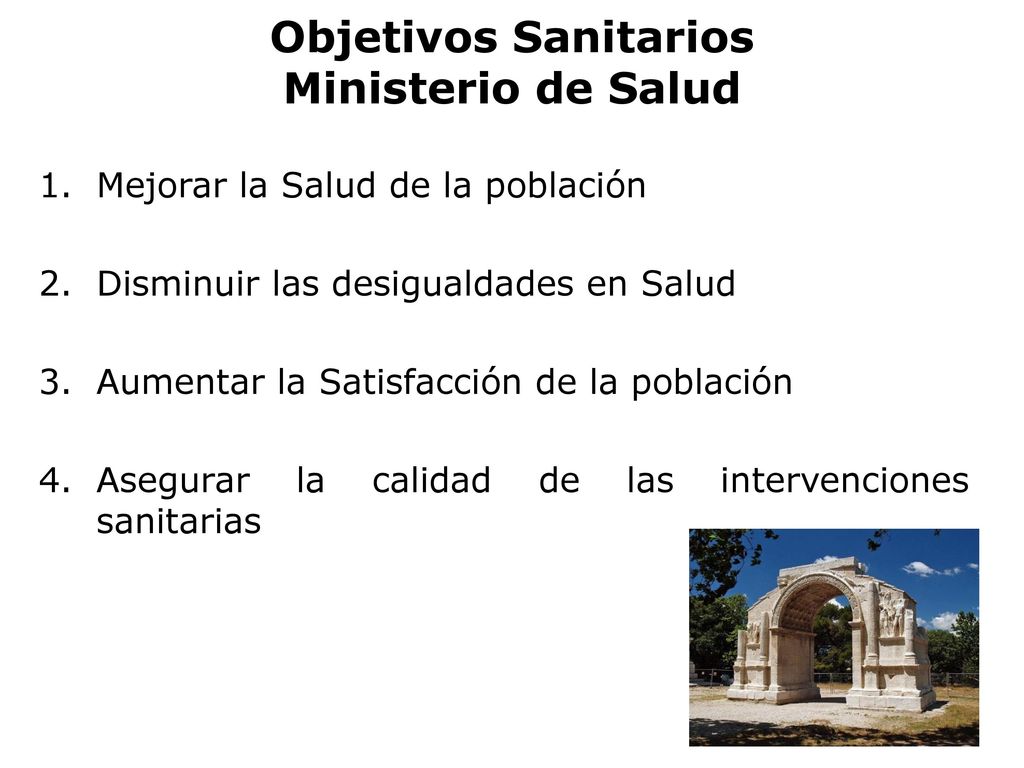 Objetivos Sanitarios
Ministerio de Salud

1. Mejorar la Salud de la población

2. Disminuir las desigualdades en Salud

3. Aumentar la Satisfacción de la población

4. Asegurar la calidad de las intervenciones sanitarias